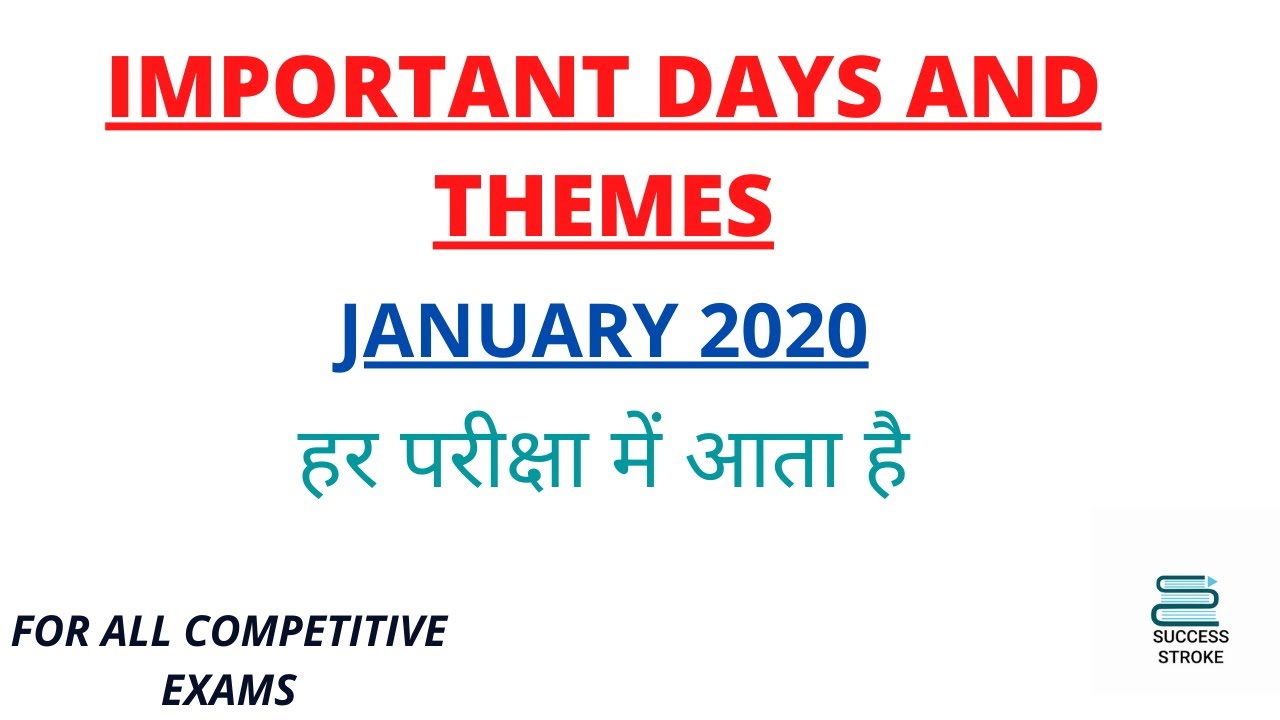 IMPORTANT DAYS AND THEMES

JANUARY 2020

हर परीक्षा में आता है

FOR ALL COMPETITIVE EXAMS

SUCCESS STROKE